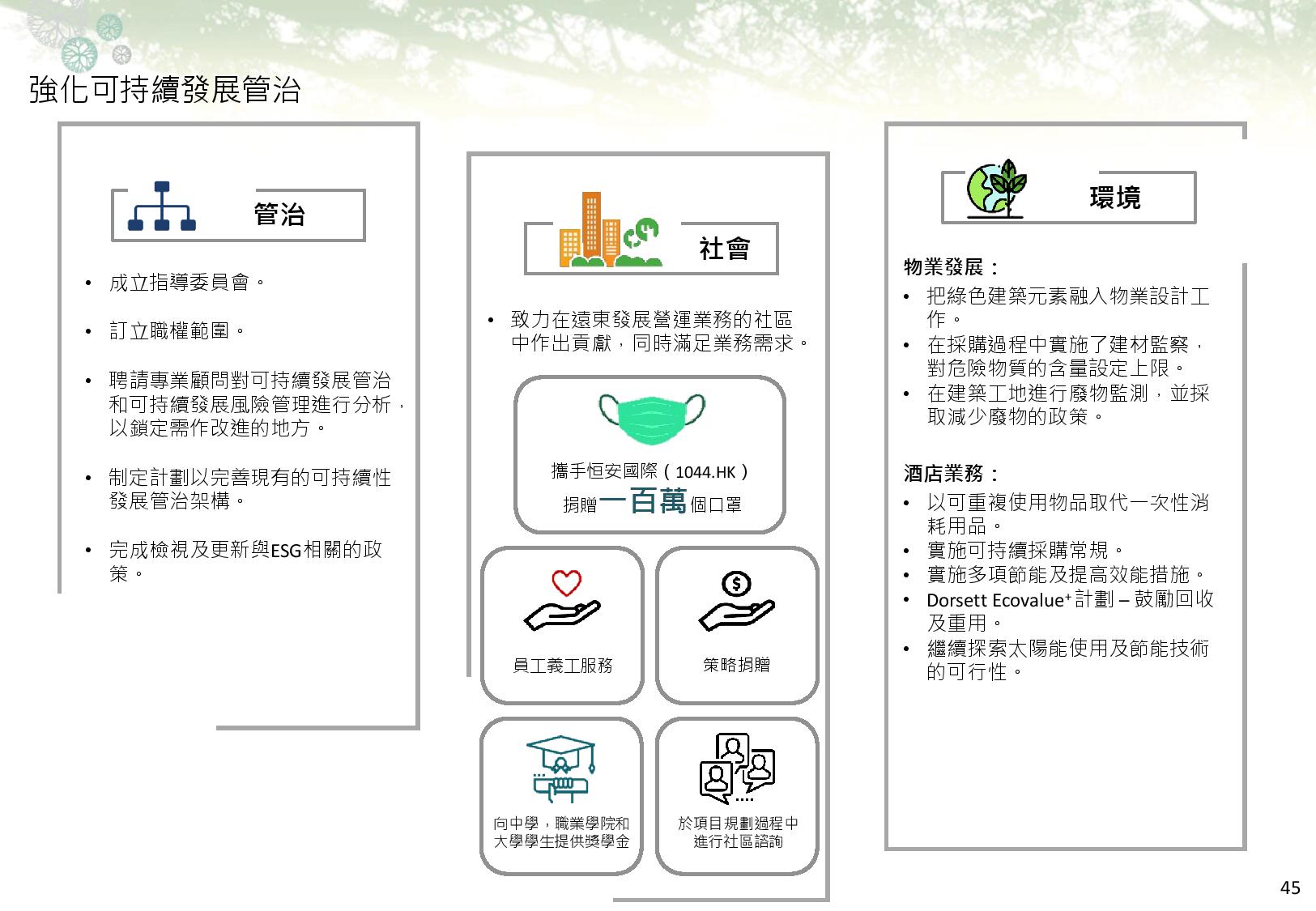 強化可持續發展管治

管治

• 成立指導委員會。

• 訂立職權範圍。

• 聘請專業顧問對可持續發展管治和可持續發展風險管理進行分析，以鎖定需作改進的地方。

• 制定計劃以完善現有的可持續性發展管治架構。

• 完成檢視及更新與ESG相關的政策。

社會

• 致力在遠東發展營運業務的社區中作出貢獻，同時滿足業務需求。

攜手恒安國際（1044.HK）
捐贈一百萬個口罩

員工義工服務

策略捐贈

向中學，職業學院和大學學生提供獎學金

於項目規劃過程中進行社區諮詢

環境

物業發展：
• 把綠色建築元素融入物業設計工作。
• 在採購過程中實施了建材監察，對危險物質的含量設定上限。
• 在建築工地進行廢物監測，並採取減少廢物的政策。

酒店業務：
• 以可重複使用物品取代一次性消耗用品。
• 實施可持續採購常規。
• 實施多項節能及提高效能措施。
• Dorsett Ecovalue⁺ 計劃 – 鼓勵回收及重用。
• 繼續探索太陽能使用及節能技術的可行性。

45